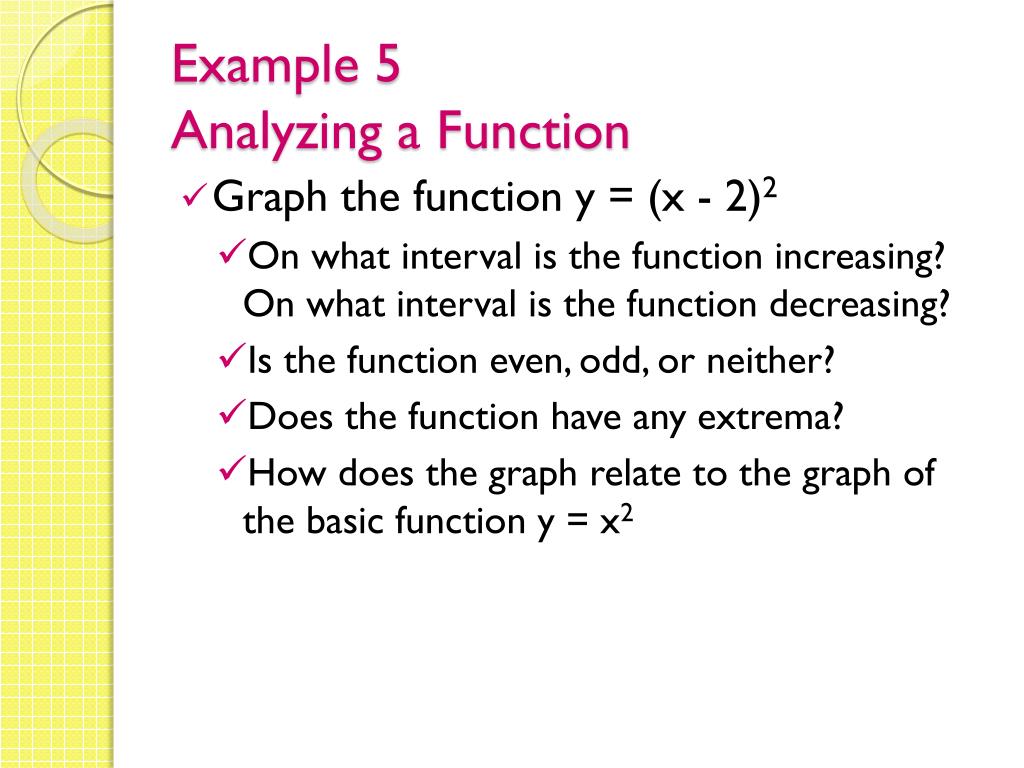 Example 5
Analyzing a Function

✓ Graph the function $y = (x - 2)^2$

✓ On what interval is the function increasing? On what interval is the function decreasing?

✓ Is the function even, odd, or neither?

✓ Does the function have any extrema?

✓ How does the graph relate to the graph of the basic function $y = x^2$